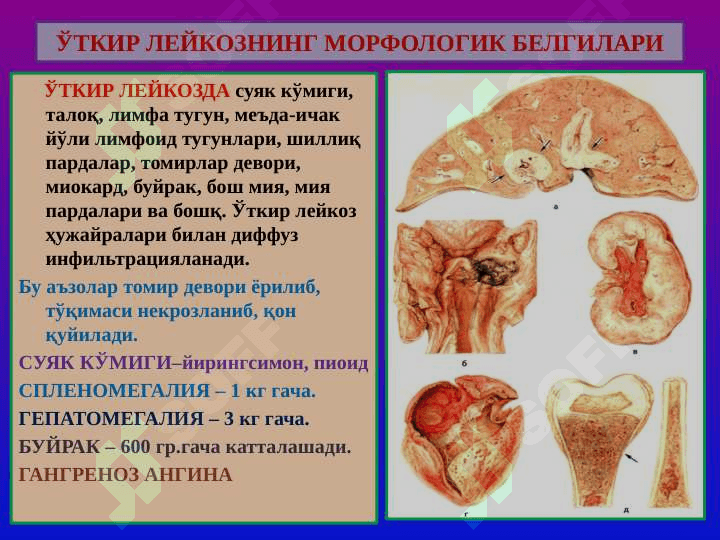 ЎТКИР ЛЕЙКОЗНИНГ МОРФОЛОГИК БЕЛГИЛАРИ

ЎТКИР ЛЕЙКОЗДА суяк кўмиги, талоқ, лимфа тугун, меъда-ичак йўли лимфоид тугунлари, шиллиқ пардалар, томирлар девори, миокард, буйрак, бош мия, мия пардалари ва бошқ. Ўткир лейкоз ҳужайралари билан диффуз инфильтрацияланади.

Бу аъзолар томир девори ёрилиб, тўқимаси некрозланиб, қон қуйилади.

СУЯК КЎМИГИ–йирингсимон, пиоид

СПЛЕНОМЕГАЛИЯ – 1 кг гача.

ГЕПАТОМЕГАЛИЯ – 3 кг гача.

БУЙРАК – 600 гр.гача катталашади.

ГАНГРЕНОЗ АНГИНА

а

б

в

г

д